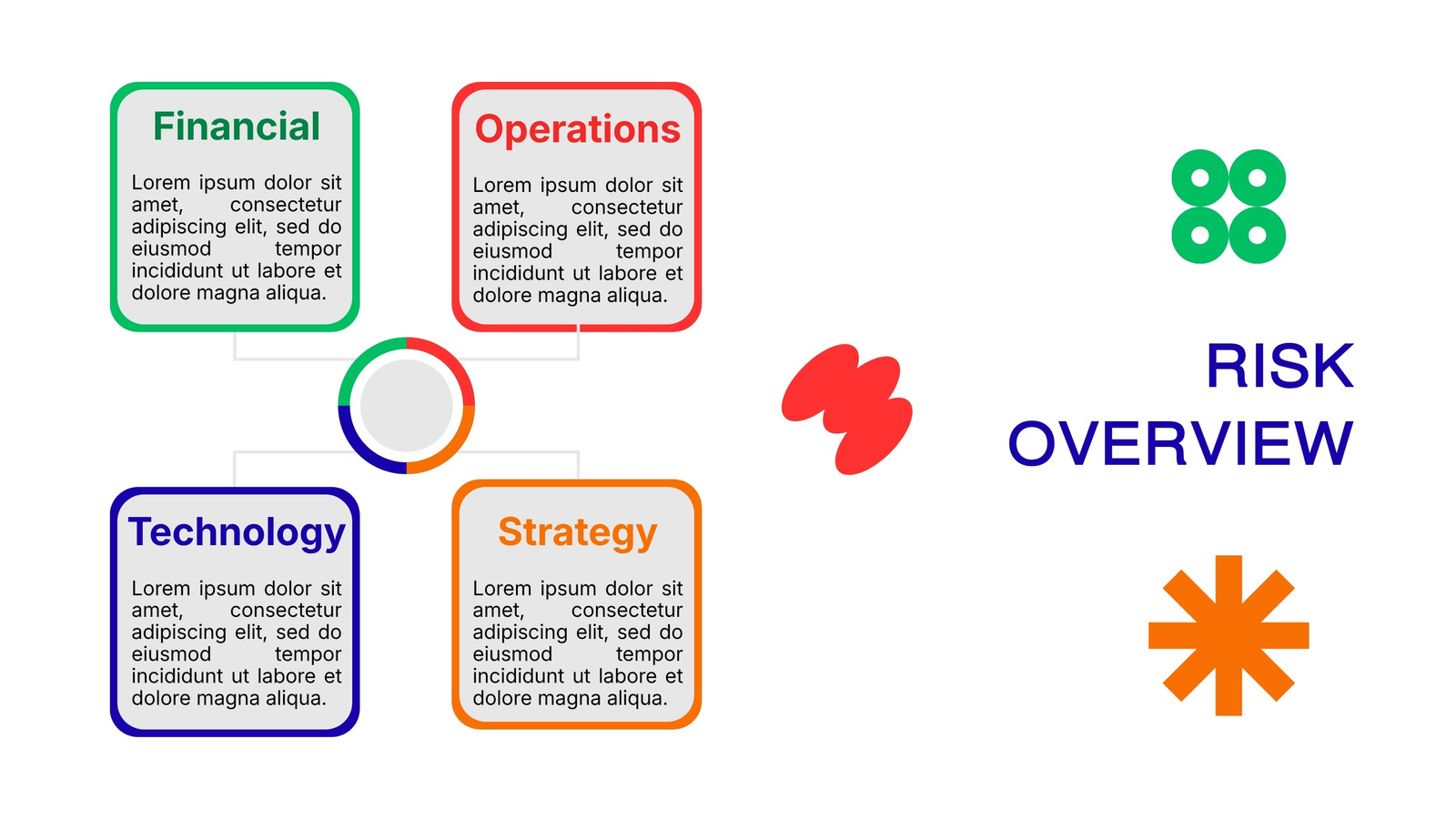 Financial

Lorem ipsum dolor sit amet, consectetur adipiscing elit, sed do eiusmod tempor incididunt ut labore et dolore magna aliqua.

Operations

Lorem ipsum dolor sit amet, consectetur adipiscing elit, sed do eiusmod tempor incididunt ut labore et dolore magna aliqua.

Technology

Lorem ipsum dolor sit amet, consectetur adipiscing elit, sed do eiusmod tempor incididunt ut labore et dolore magna aliqua.

Strategy

Lorem ipsum dolor sit amet, consectetur adipiscing elit, sed do eiusmod tempor incididunt ut labore et dolore magna aliqua.

RISK OVERVIEW